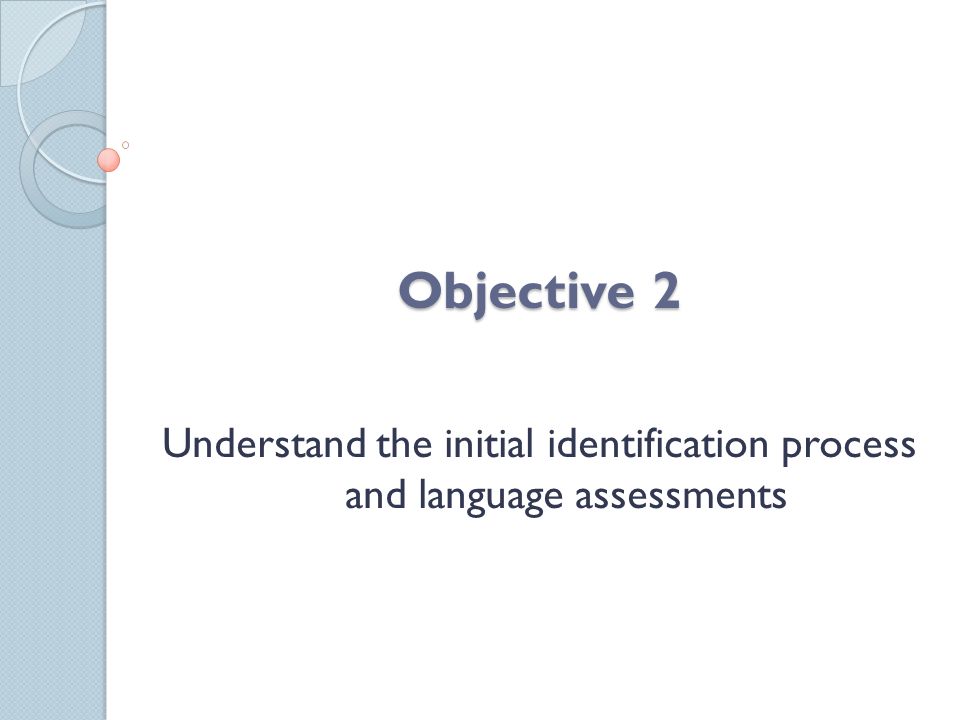 Objective 2

Understand the initial identification process and language assessments